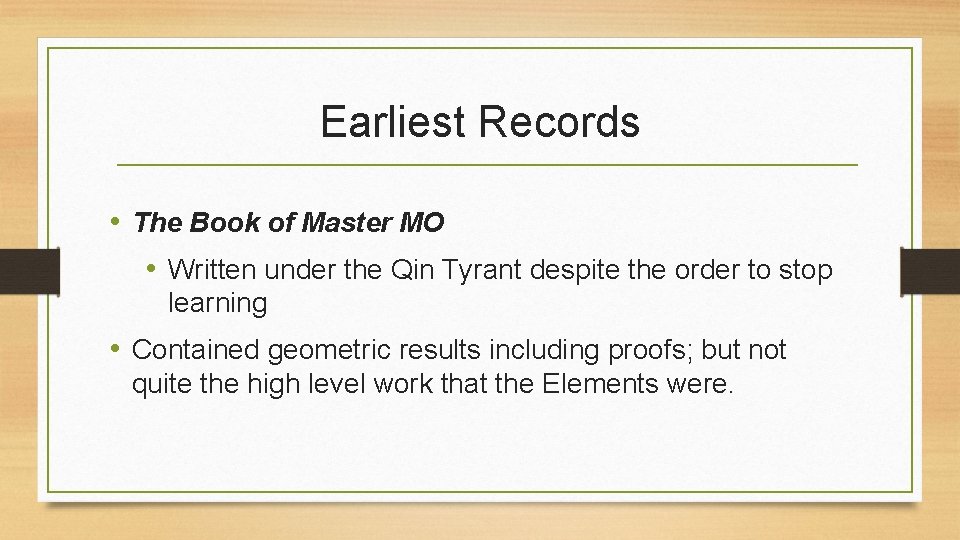 Earliest Records

• The Book of Master MO

  • Written under the Qin Tyrant despite the order to stop learning

• Contained geometric results including proofs; but not quite the high level work that the Elements were.